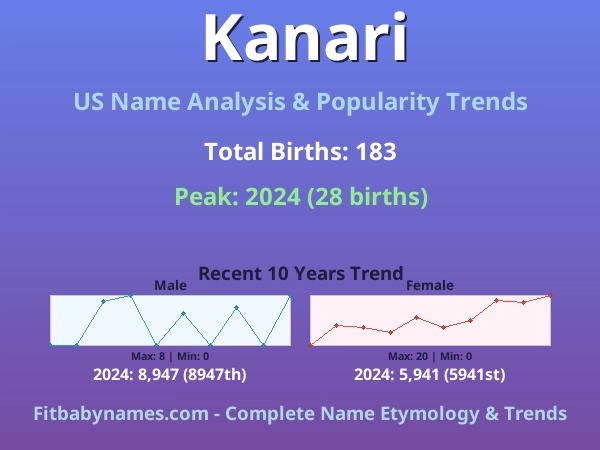 Kanari

US Name Analysis & Popularity Trends

Total Births: 183

Peak: 2024 (28 births)

Recent 10 Years Trend

Male

Max: 8 | Min: 0

2024: 8,947 (8947th)

Female

Max: 20 | Min: 0

2024: 5,941 (5941st)

Fitbabynames.com - Complete Name Etymology & Trends